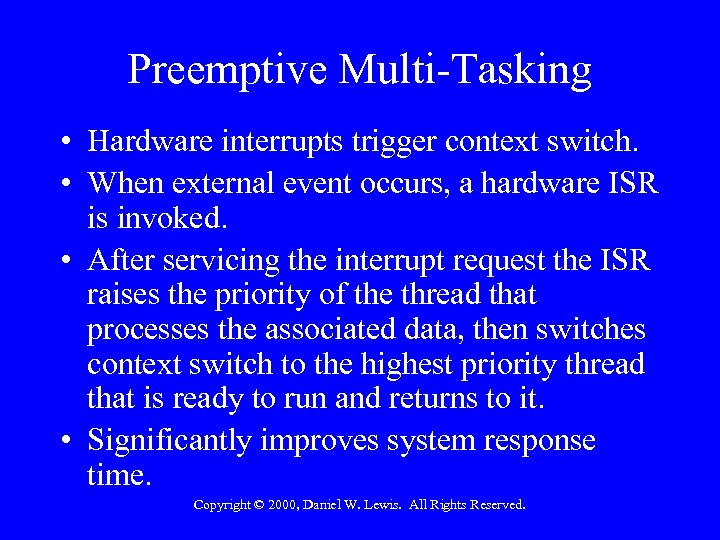 Preemptive Multi-Tasking

• Hardware interrupts trigger context switch.
• When external event occurs, a hardware ISR is invoked.
• After servicing the interrupt request the ISR raises the priority of the thread that processes the associated data, then switches context switch to the highest priority thread that is ready to run and returns to it.
• Significantly improves system response time.

Copyright © 2000, Daniel W. Lewis. All Rights Reserved.